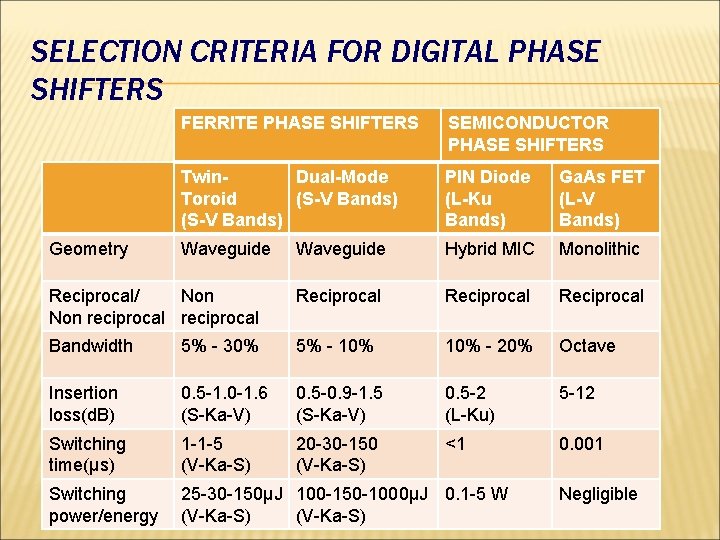 SELECTION CRITERIA FOR DIGITAL PHASE SHIFTERS

| | FERRITE PHASE SHIFTERS | | SEMICONDUCTOR PHASE SHIFTERS | |
|---|---|---|---|---|
| | Twin-Toroid (S-V Bands) | Dual-Mode (S-V Bands) | PIN Diode (L-Ku Bands) | GaAs FET (L-V Bands) |
| Geometry | Waveguide | Waveguide | Hybrid MIC | Monolithic |
| Reciprocal/ Non reciprocal | Non reciprocal | Reciprocal | Reciprocal | Reciprocal |
| Bandwidth | 5% - 30% | 5% - 10% | 10% - 20% | Octave |
| Insertion loss(dB) | 0.5-1.0-1.6 (S-Ka-V) | 0.5-0.9-1.5 (S-Ka-V) | 0.5-2 (L-Ku) | 5-12 |
| Switching time(μs) | 1-1-5 (V-Ka-S) | 20-30-150 (V-Ka-S) | <1 | 0.001 |
| Switching power/energy | 25-30-150μJ (V-Ka-S) | 100-150-1000μJ (V-Ka-S) | 0.1-5 W | Negligible |